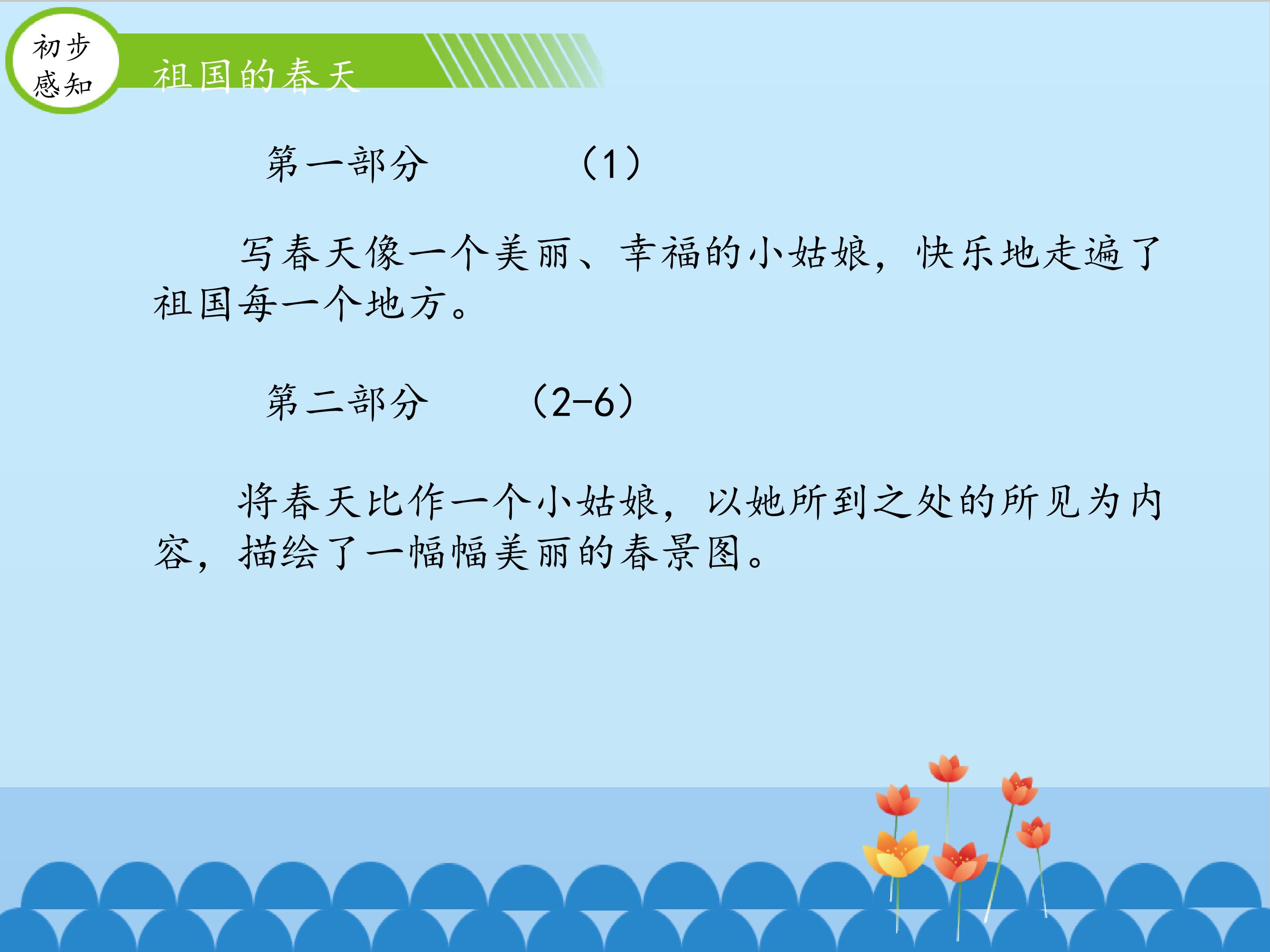 初步感知

祖国的春天

第一部分 （1）

写春天像一个美丽、幸福的小姑娘，快乐地走遍了祖国每一个地方。

第二部分 （2-6）

将春天比作一个小姑娘，以她所到之处的所见为内容，描绘了一幅幅美丽的春景图。